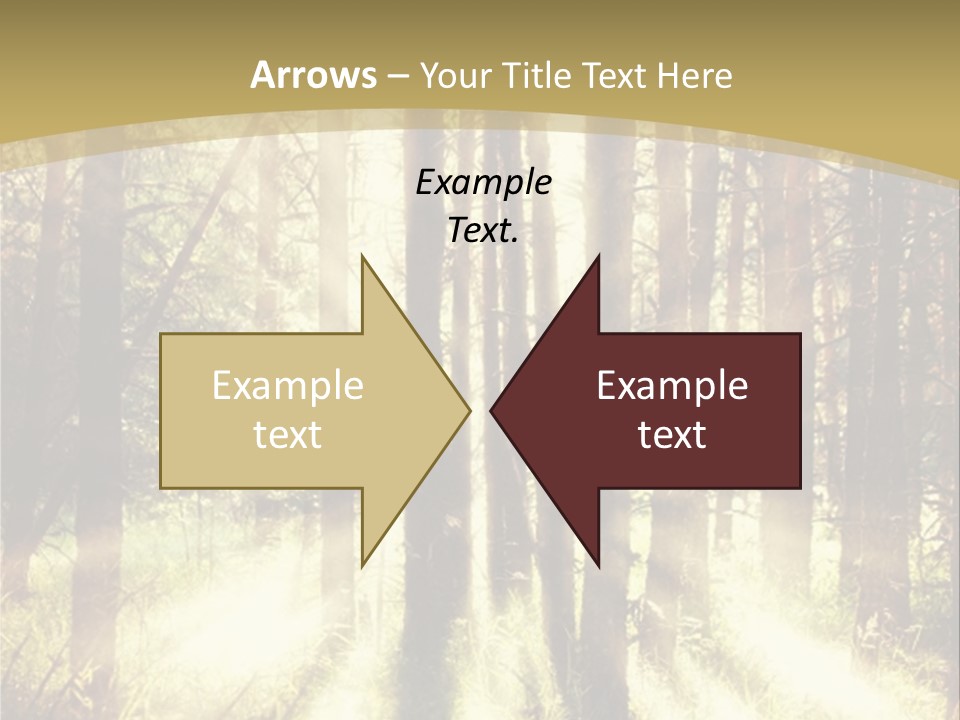 Arrows – Your Title Text Here

Example Text.

Example text

Example text